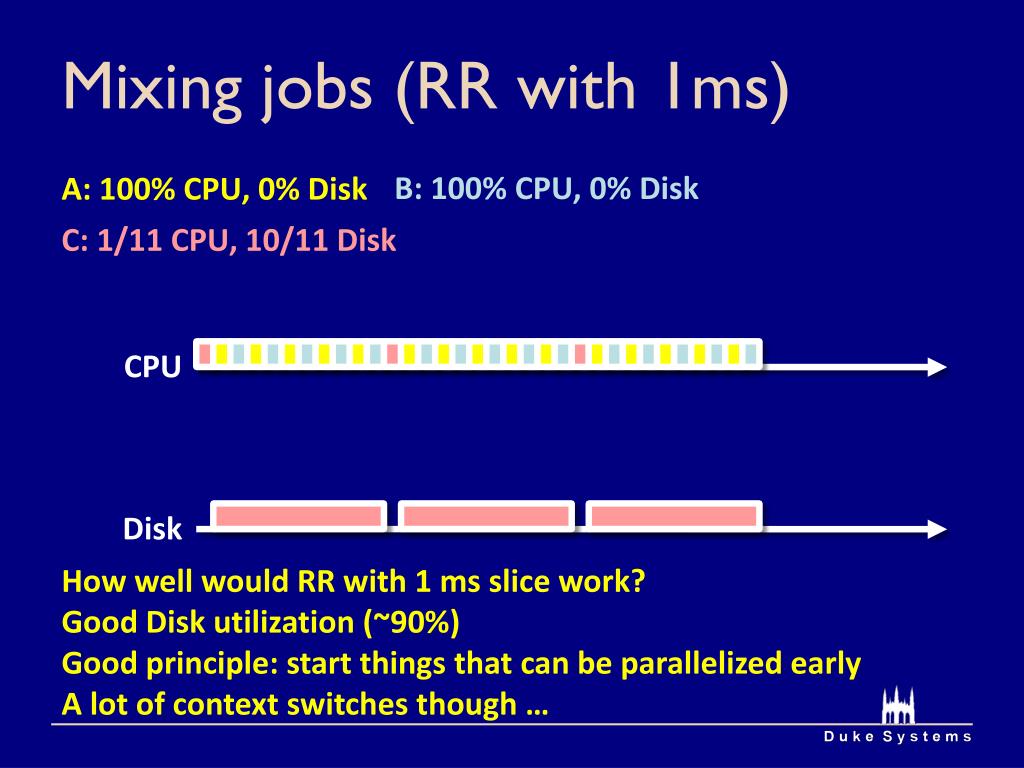 Mixing jobs (RR with 1ms)

A: 100% CPU, 0% Disk B: 100% CPU, 0% Disk

C: 1/11 CPU, 10/11 Disk

CPU

Disk

How well would RR with 1 ms slice work?
Good Disk utilization (~90%)
Good principle: start things that can be parallelized early
A lot of context switches though …

Duke Systems